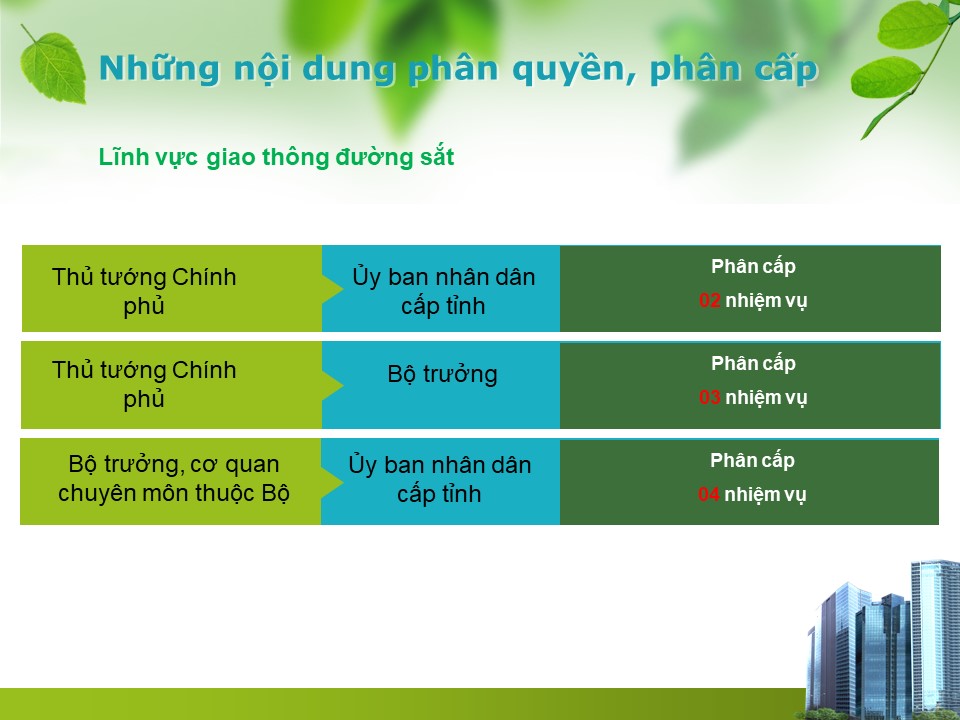 Những nội dung phân quyền, phân cấp

Lĩnh vực giao thông đường sắt

Thủ tướng Chính phủ

Ủy ban nhân dân cấp tỉnh

Phân cấp

02 nhiệm vụ

Thủ tướng Chính phủ

Bộ trưởng

Phân cấp

03 nhiệm vụ

Bộ trưởng, cơ quan chuyên môn thuộc Bộ

Ủy ban nhân dân cấp tỉnh

Phân cấp

04 nhiệm vụ